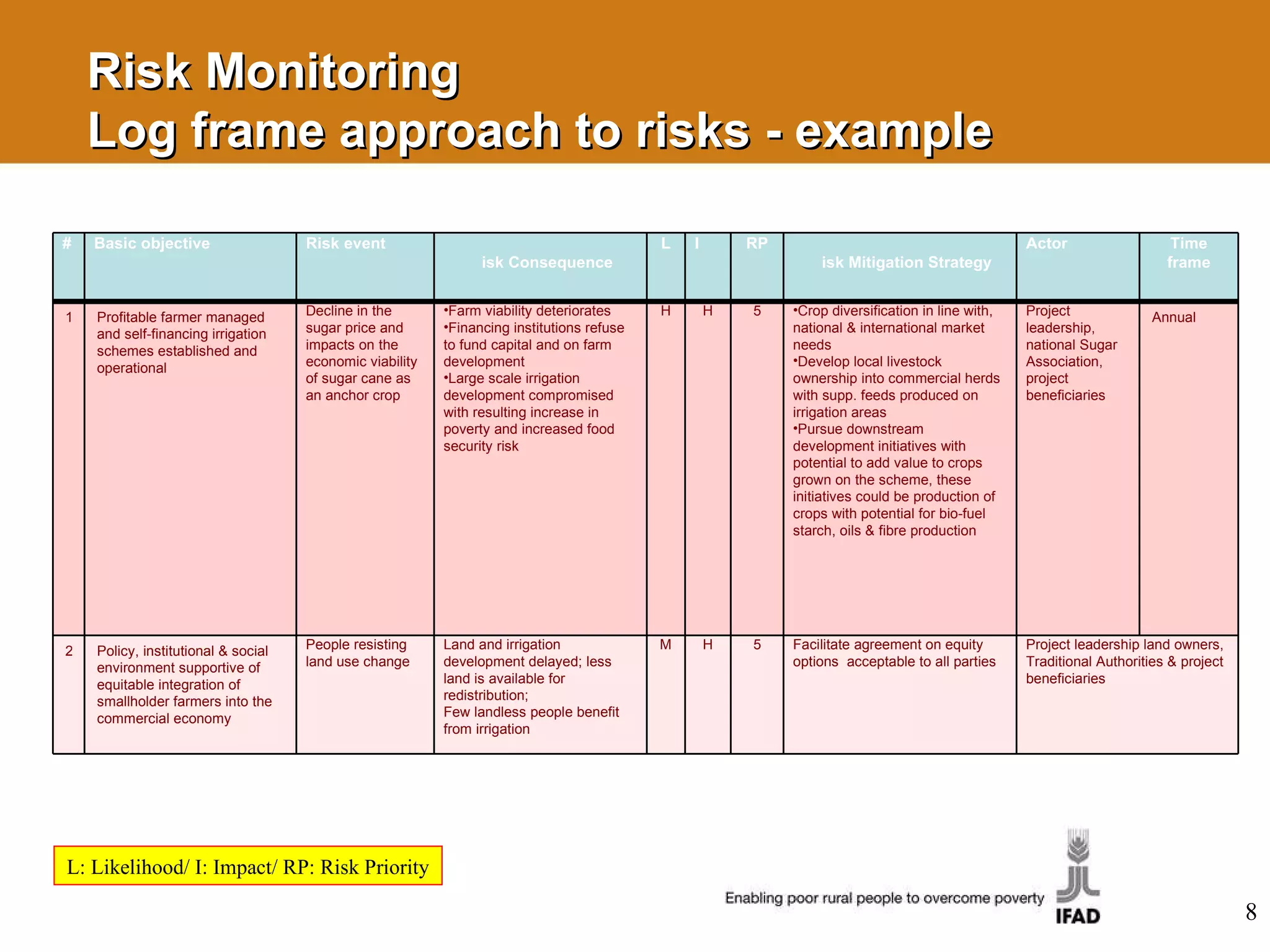 Risk Monitoring
Log frame approach to risks - example

| # | Basic objective | Risk event | isk Consequence | L | I | RP | isk Mitigation Strategy | Actor | Time frame |
|---|---|---|---|---|---|---|---|---|---|
| 1 | Profitable farmer managed and self-financing irrigation schemes established and operational | Decline in the sugar price and impacts on the economic viability of sugar cane as an anchor crop | •Farm viability deteriorates •Financing institutions refuse to fund capital and on farm development •Large scale irrigation development compromised with resulting increase in poverty and increased food security risk | H | H | 5 | •Crop diversification in line with, national & international market needs •Develop local livestock ownership into commercial herds with supp. feeds produced on irrigation areas •Pursue downstream development initiatives with potential to add value to crops grown on the scheme, these initiatives could be production of crops with potential for bio-fuel starch, oils & fibre production | Project leadership, national Sugar Association, project beneficiaries | Annual |
| 2 | Policy, institutional & social environment supportive of equitable integration of smallholder farmers into the commercial economy | People resisting land use change | Land and irrigation development delayed; less land is available for redistribution; Few landless people benefit from irrigation | M | H | 5 | Facilitate agreement on equity options acceptable to all parties | Project leadership land owners, Traditional Authorities & project beneficiaries | |

L: Likelihood/ I: Impact/ RP: Risk Priority

Enabling poor rural people to overcome poverty
IFAD

8